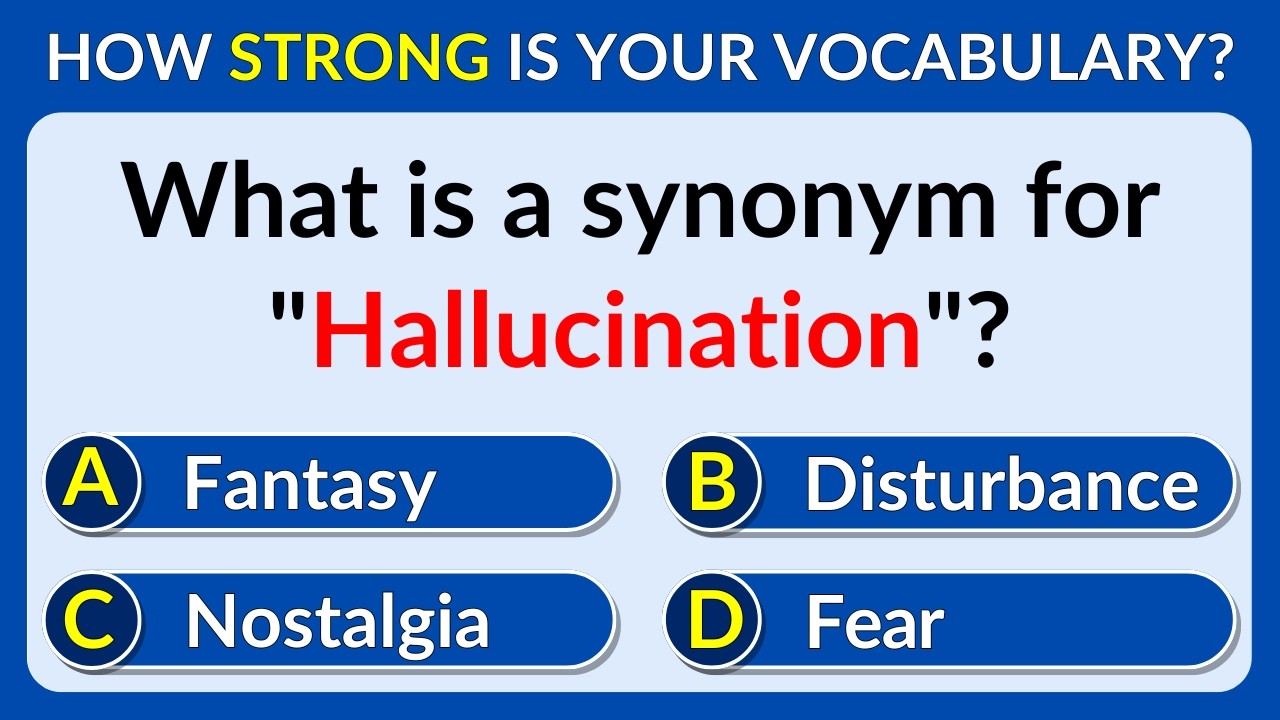 HOW STRONG IS YOUR VOCABULARY?

What is a synonym for "Hallucination"?

A Fantasy

B Disturbance

C Nostalgia

D Fear